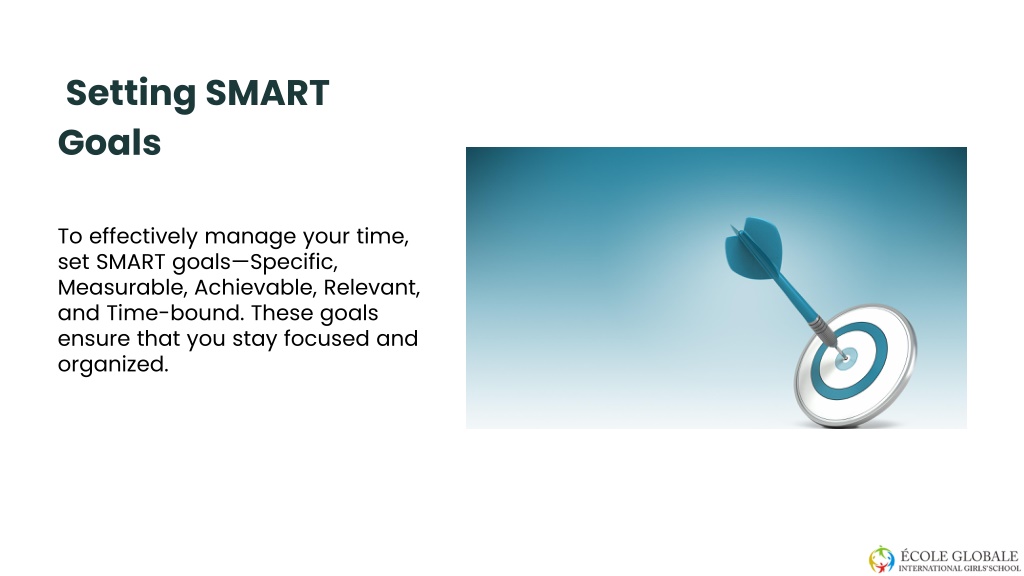 Setting SMART Goals

To effectively manage your time, set SMART goals—Specific, Measurable, Achievable, Relevant, and Time-bound. These goals ensure that you stay focused and organized.

ÉCOLE GLOBALE
INTERNATIONAL GIRLS' SCHOOL